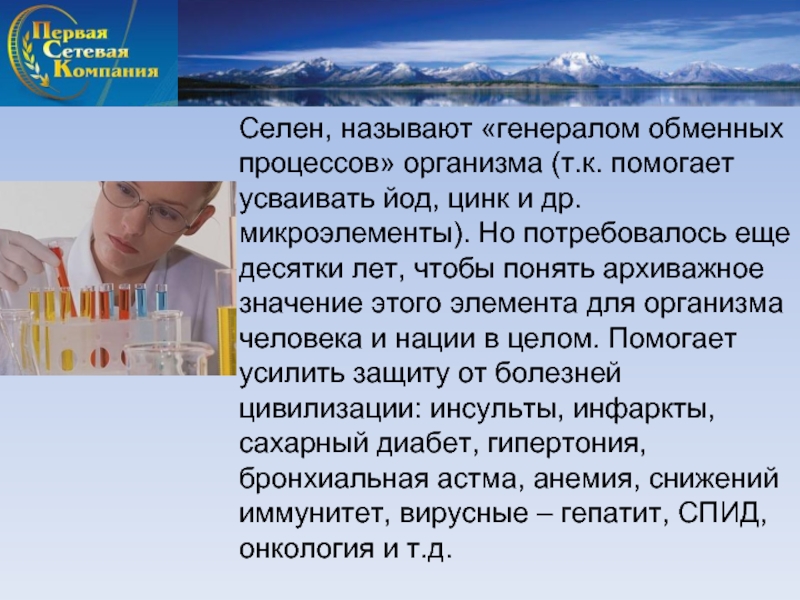 Первая Сетевая Компания

Селен, называют «генералом обменных процессов» организма (т.к. помогает усваивать йод, цинк и др. микроэлементы). Но потребовалось еще десятки лет, чтобы понять архиважное значение этого элемента для организма человека и нации в целом. Помогает усилить защиту от болезней цивилизации: инсульты, инфаркты, сахарный диабет, гипертония, бронхиальная астма, анемия, снижений иммунитет, вирусные – гепатит, СПИД, онкология и т.д.